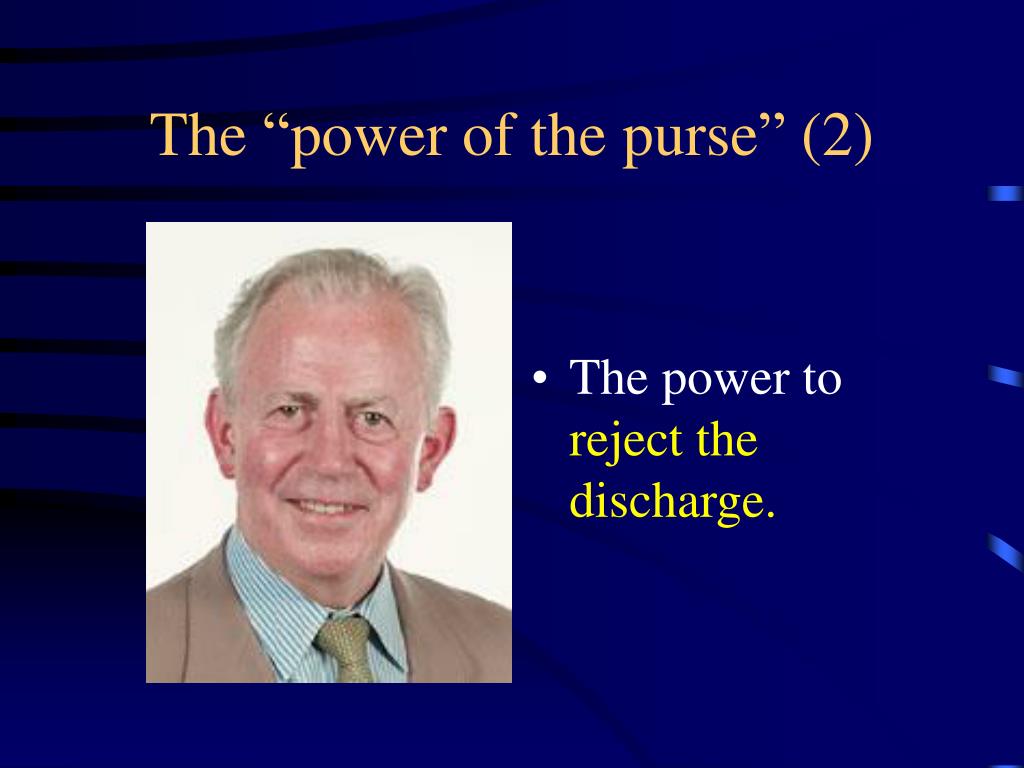 The “power of the purse” (2)

• The power to reject the discharge.